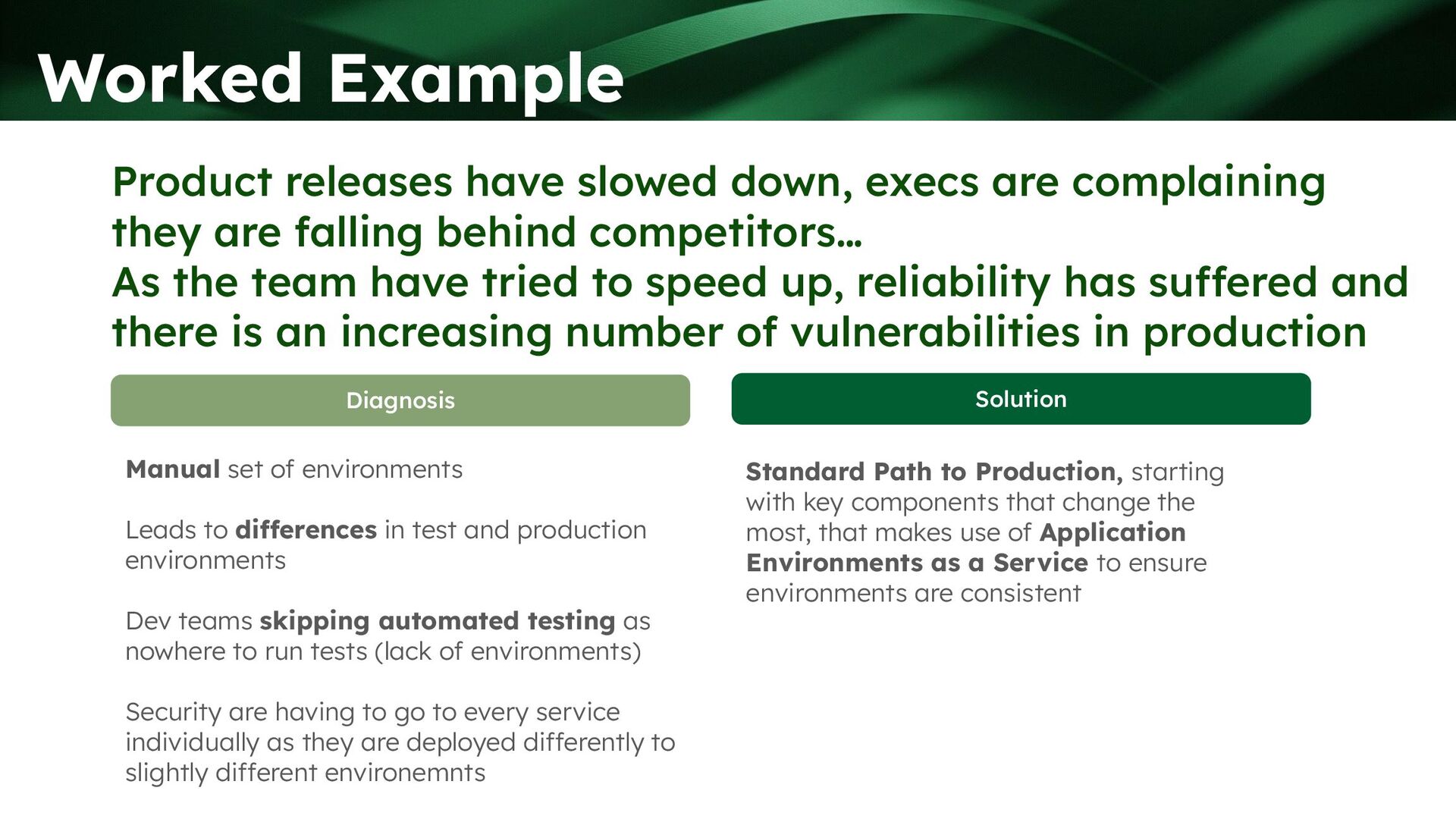 Worked Example

Product releases have slowed down, execs are complaining they are falling behind competitors…
As the team have tried to speed up, reliability has suffered and there is an increasing number of vulnerabilities in production

Diagnosis

Manual set of environments

Leads to differences in test and production environments

Dev teams skipping automated testing as nowhere to run tests (lack of environments)

Security are having to go to every service individually as they are deployed differently to slightly different environemnts

Solution

Standard Path to Production, starting with key components that change the most, that makes use of Application Environments as a Service to ensure environments are consistent